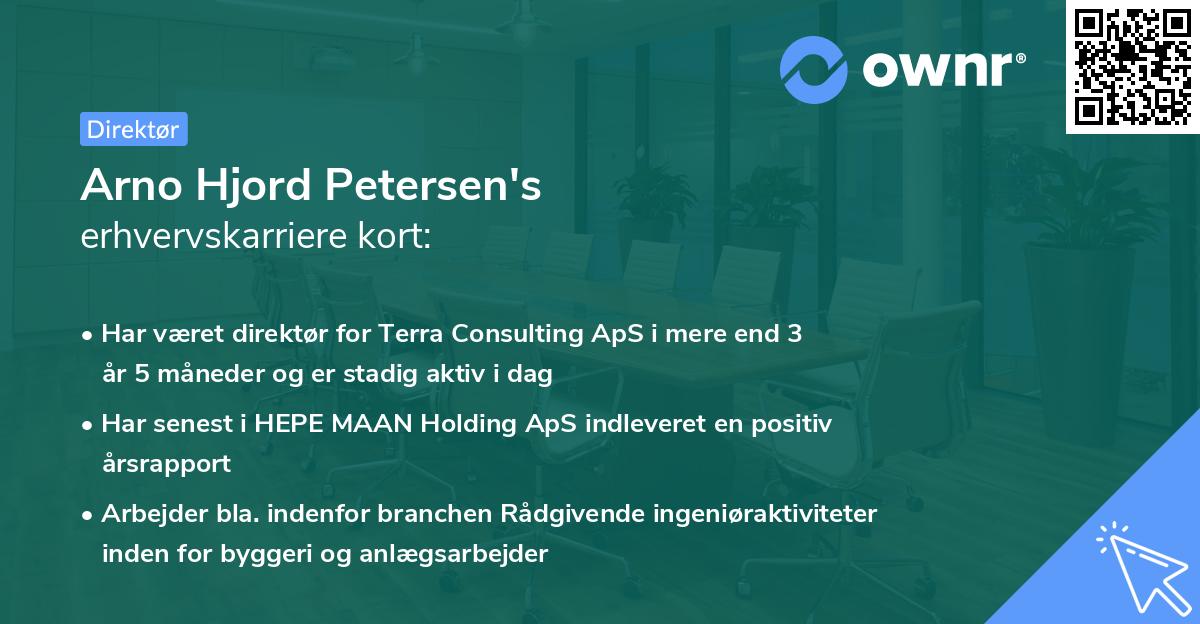 ownr®

Direktør

Arno Hjord Petersen's
erhvervskarriere kort:

• Har været direktør for Terra Consulting ApS i mere end 3 år 5 måneder og er stadig aktiv i dag

• Har senest i HEPE MAAN Holding ApS indleveret en positiv årsrapport

• Arbejder bla. indenfor branchen Rådgivende ingeniøraktiviteter inden for byggeri og anlægsarbejder